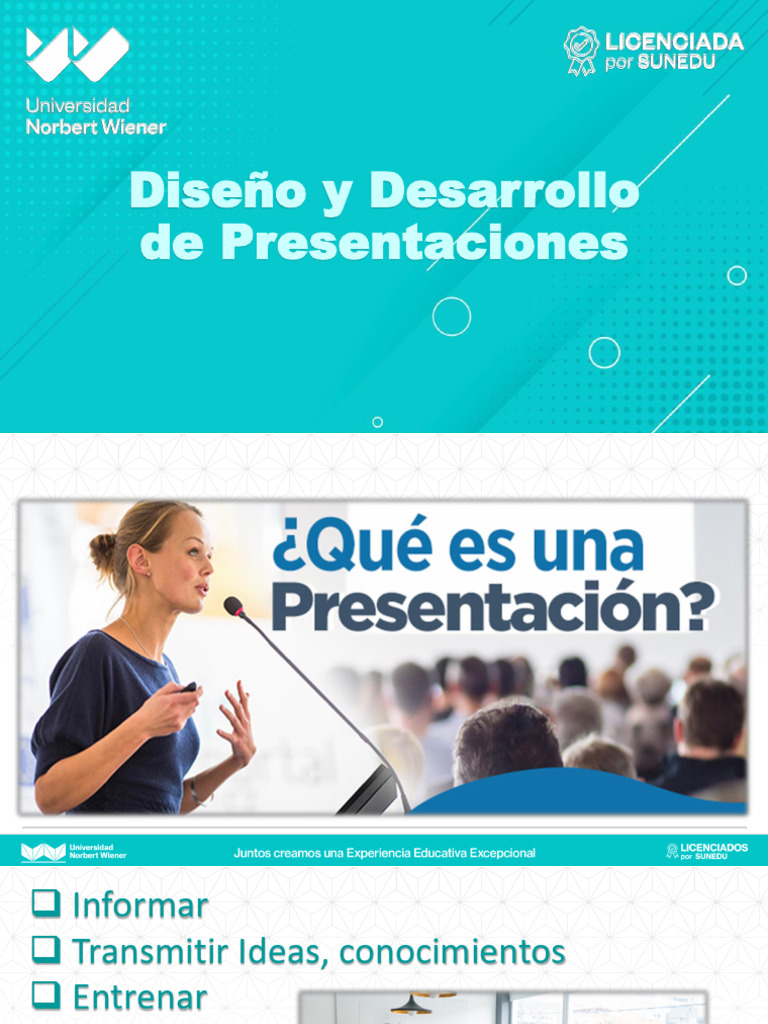 Universidad Norbert Wiener

LICENCIADA por SUNEDU

Diseño y Desarrollo de Presentaciones

¿Qué es una Presentación?

Universidad Norbert Wiener

Juntos creamos una Experiencia Educativa Excepcional

LICENCIADOS por SUNEDU

❑ Informar
❑ Transmitir Ideas, conocimientos
❑ Entrenar